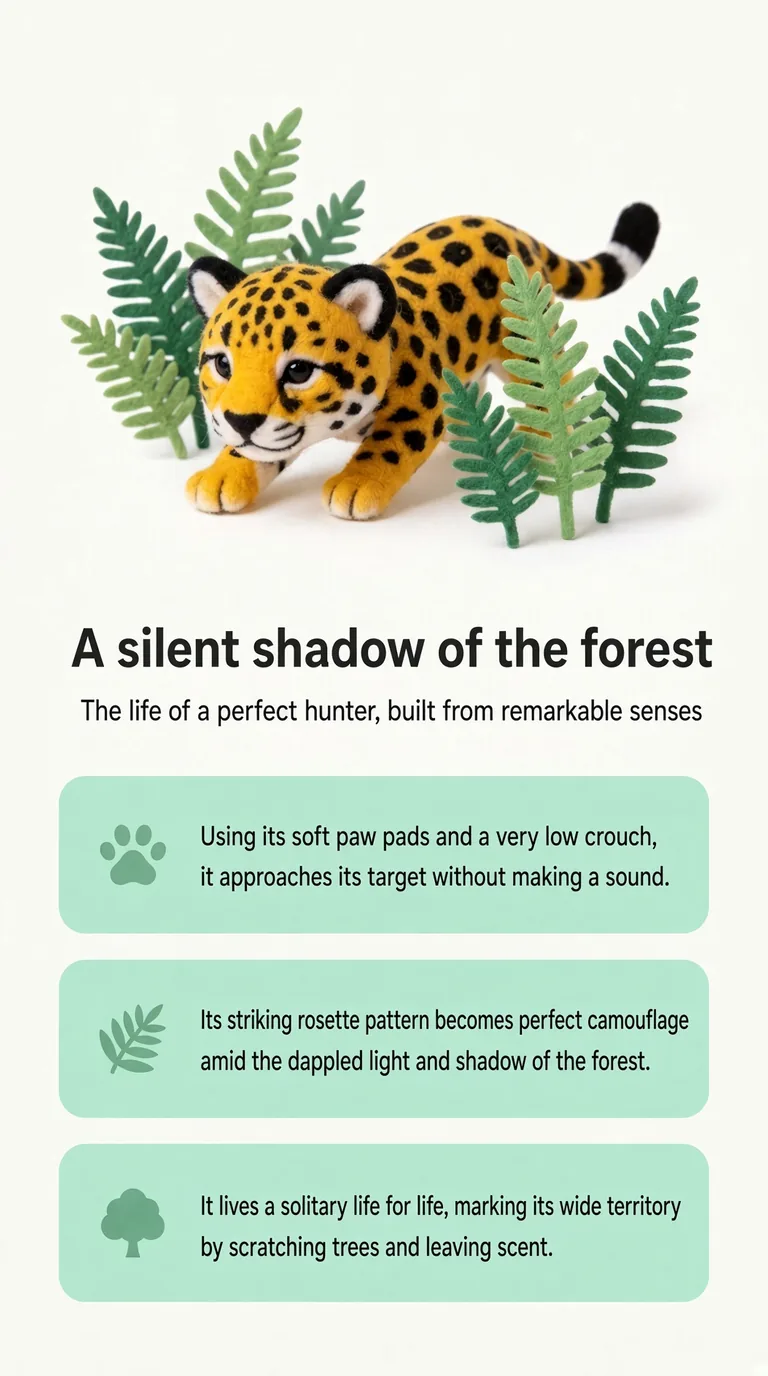 A silent shadow of the forest

The life of a perfect hunter, built from remarkable senses

Using its soft paw pads and a very low crouch, it approaches its target without making a sound.

Its striking rosette pattern becomes perfect camouflage amid the dappled light and shadow of the forest.

It lives a solitary life for life, marking its wide territory by scratching trees and leaving scent.